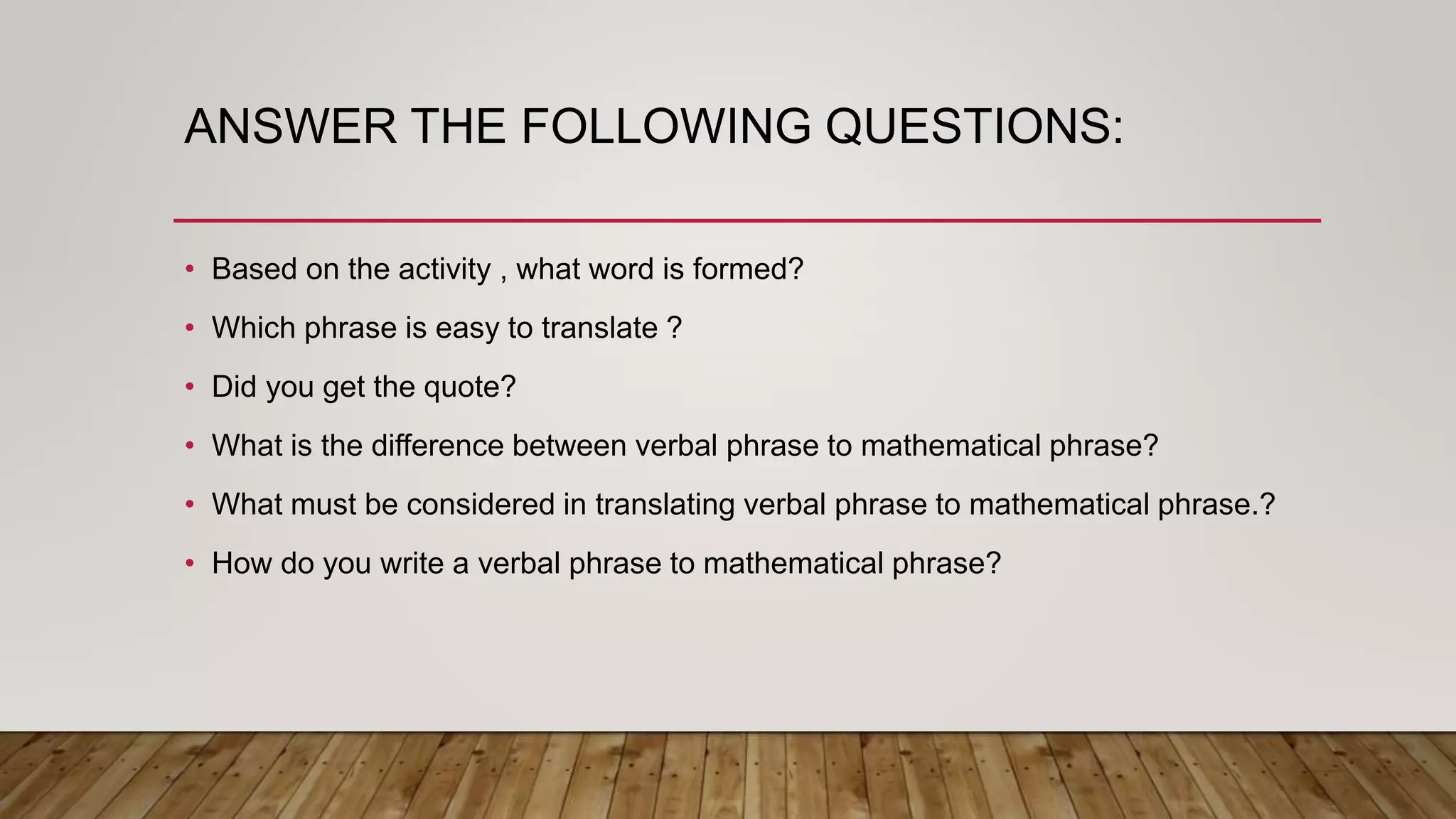 ANSWER THE FOLLOWING QUESTIONS:

• Based on the activity , what word is formed?
• Which phrase is easy to translate ?
• Did you get the quote?
• What is the difference between verbal phrase to mathematical phrase?
• What must be considered in translating verbal phrase to mathematical phrase.?
• How do you write a verbal phrase to mathematical phrase?